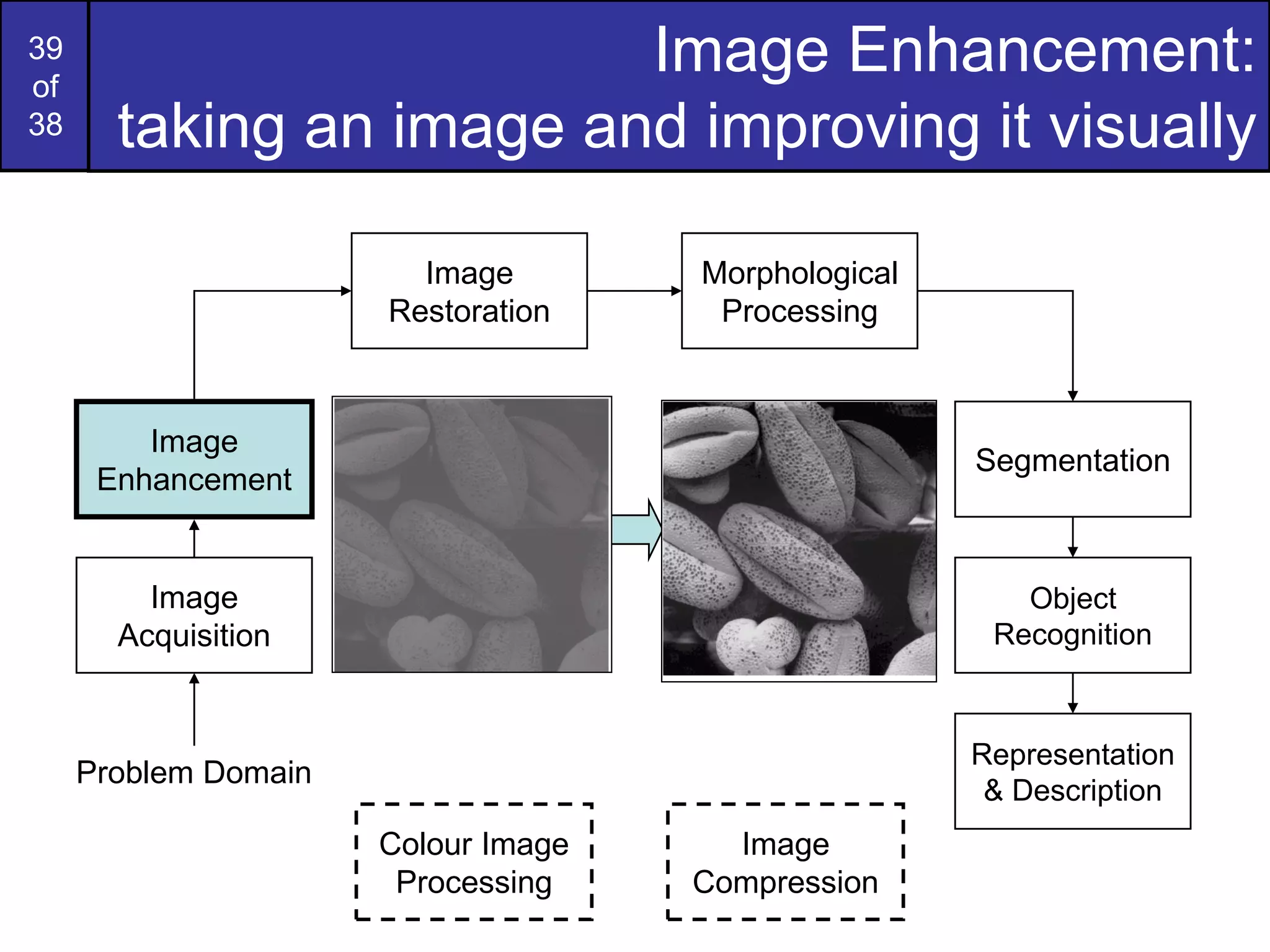 39
of
38

Image Enhancement:
taking an image and improving it visually

Image Restoration

Morphological Processing

Image Enhancement

Segmentation

Image Acquisition

Object Recognition

Problem Domain

Representation & Description

Colour Image Processing

Image Compression